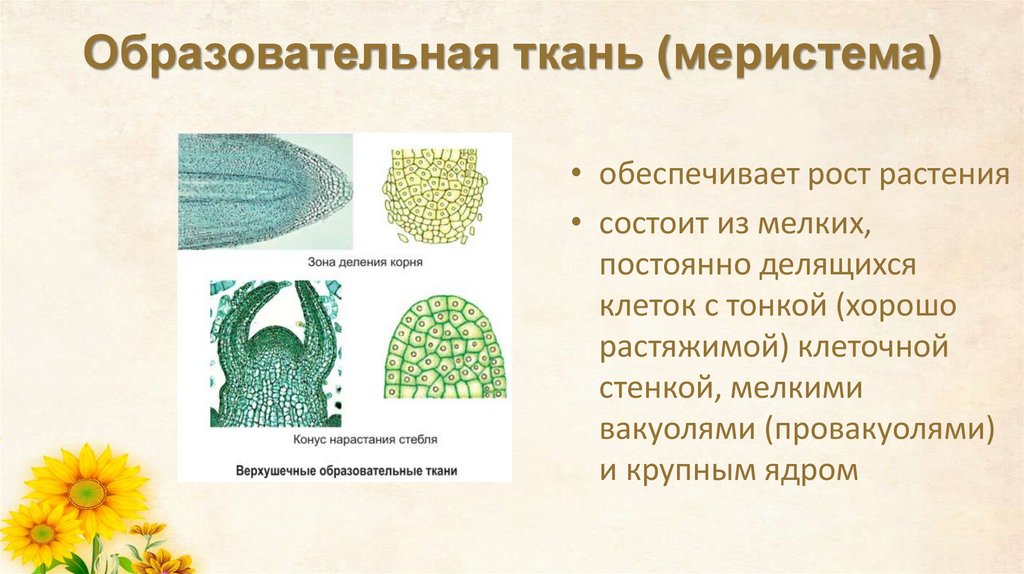 Образовательная ткань (меристема)

Зона деления корня

Конус нарастания стебля

Верхушечные образовательные ткани

• обеспечивает рост растения
• состоит из мелких, постоянно делящихся клеток с тонкой (хорошо растяжимой) клеточной стенкой, мелкими вакуолями (провакуолями) и крупным ядром